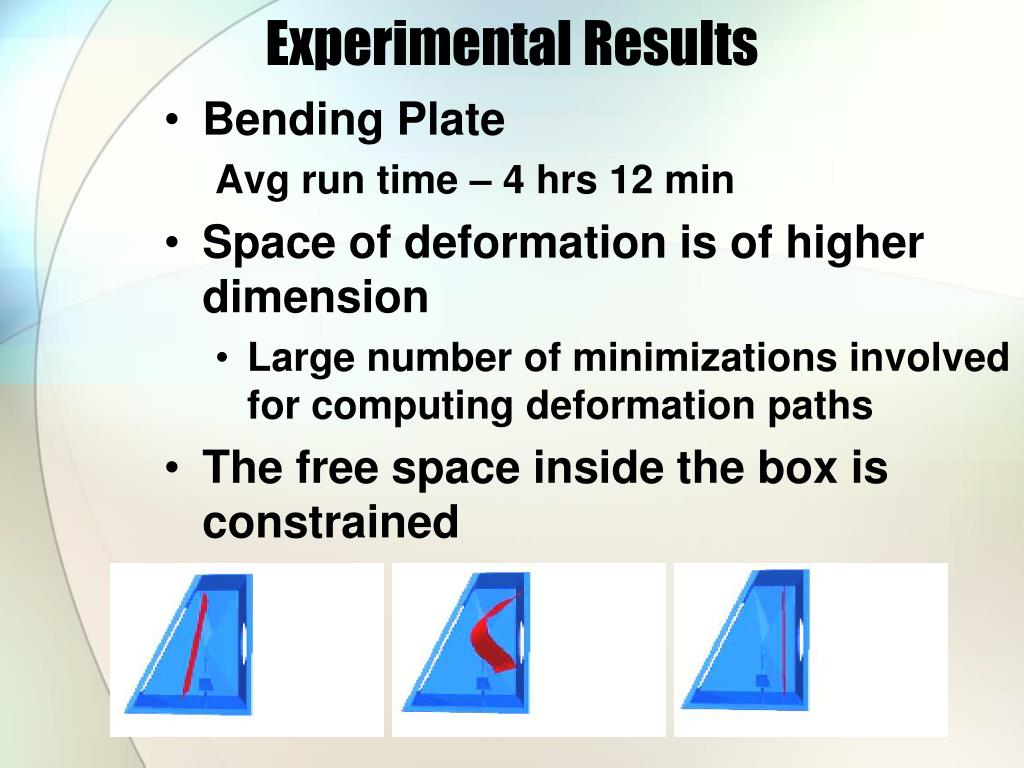 Experimental Results

• Bending Plate

Avg run time – 4 hrs 12 min

• Space of deformation is of higher dimension

• Large number of minimizations involved for computing deformation paths

• The free space inside the box is constrained